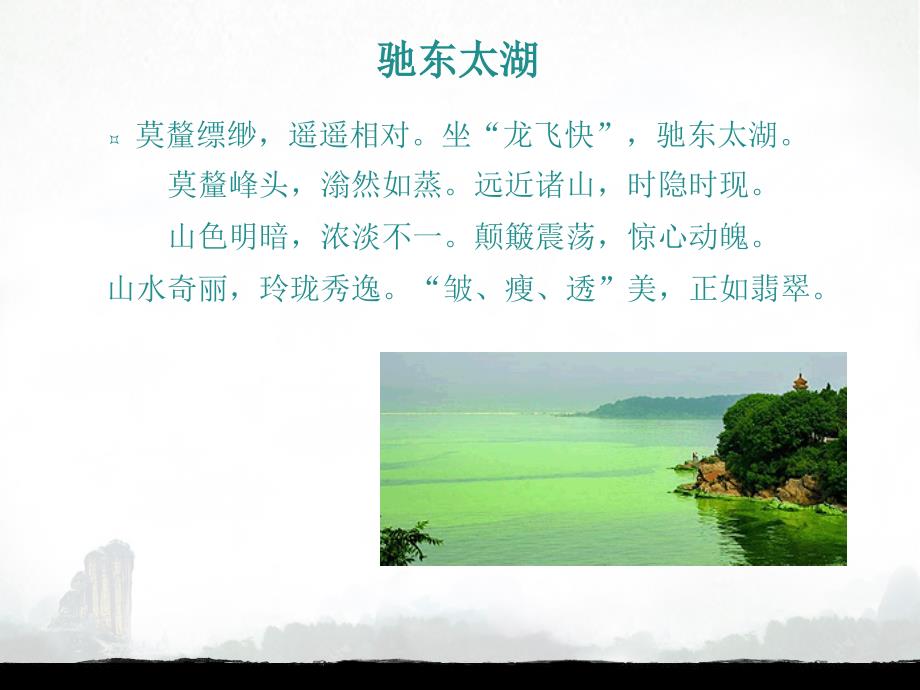 驰东太湖

¤ 莫釐缥缈，遥遥相对。坐“龙飞快”，驰东太湖。
莫釐峰头，滃然如蒸。远近诸山，时隐时现。
山色明暗，浓淡不一。颠簸震荡，惊心动魄。
山水奇丽，玲珑秀逸。“皱、瘦、透”美，正如翡翠。